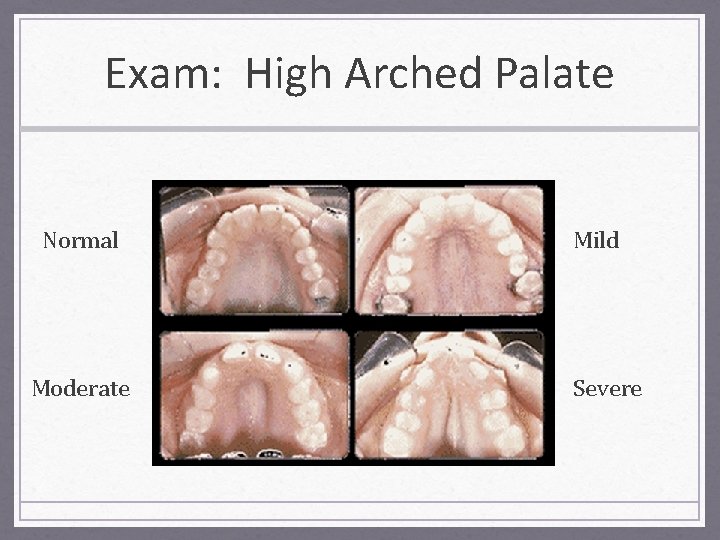 Exam:  High Arched Palate

Normal

Mild

Moderate

Severe